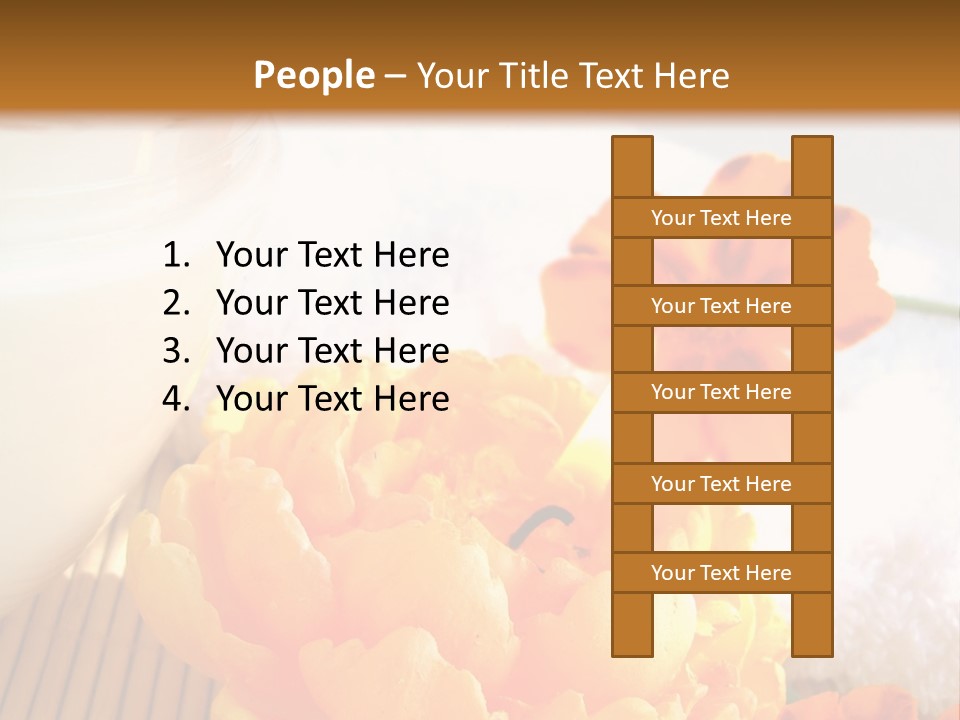 People – Your Title Text Here

1. Your Text Here
2. Your Text Here
3. Your Text Here
4. Your Text Here

Your Text Here

Your Text Here

Your Text Here

Your Text Here

Your Text Here